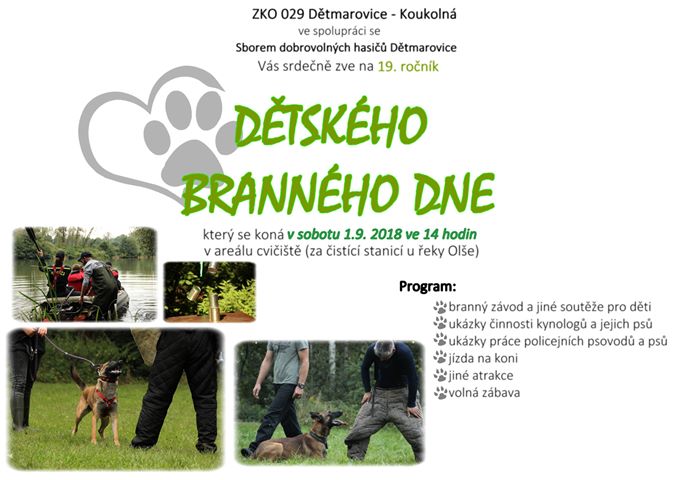 ZKO 029 Dětmarovice - Koukolná
ve spolupráci se
Sborem dobrovolných hasičů Dětmarovice
Vás srdečně zve na 19. ročník

DĚTSKÉHO BRANNÉHO DNE

který se koná v sobotu 1.9. 2018 ve 14 hodin
v areálu cvičiště (za čistící stanicí u řeky Olše)

Program:
branný závod a jiné soutěže pro děti
ukázky činnosti kynologů a jejich psů
ukázky práce policejních psovodů a psů
jízda na koni
jiné atrakce
volná zábava